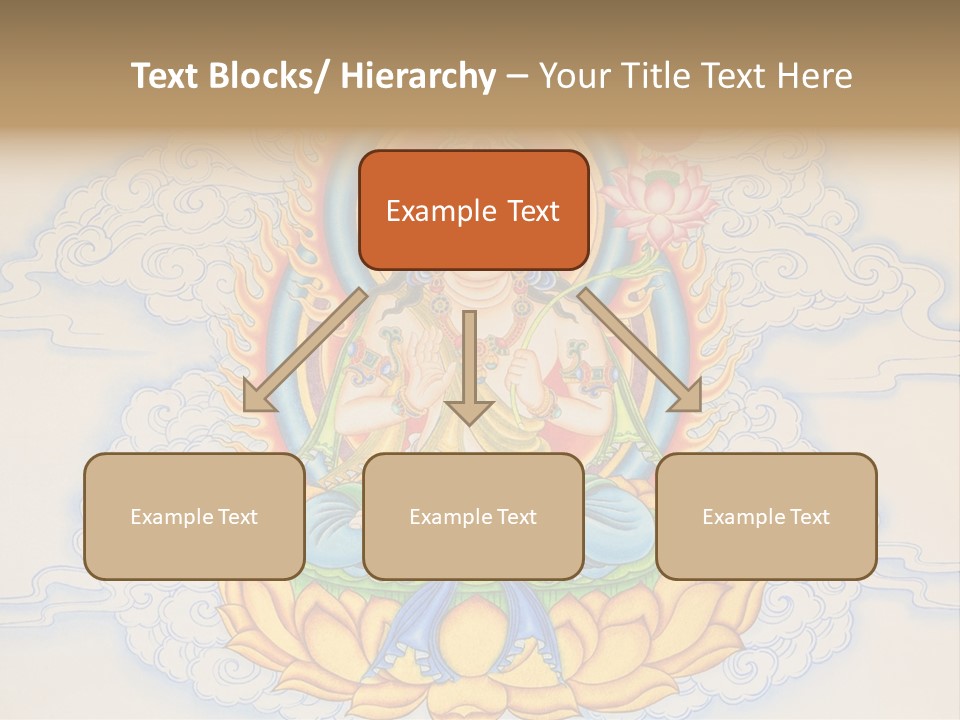 Text Blocks/ Hierarchy – Your Title Text Here

Example Text

Example Text

Example Text

Example Text